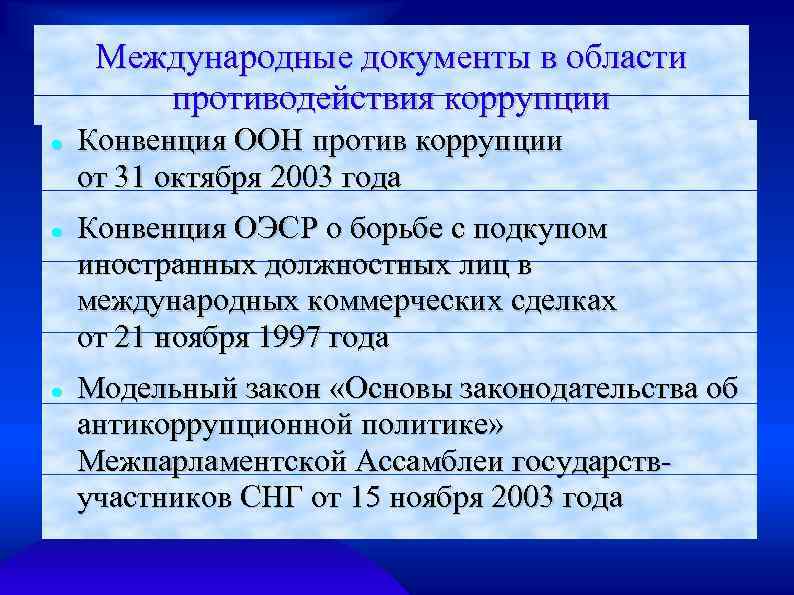 Международные документы в области противодействия коррупции

- Конвенция ООН против коррупции от 31 октября 2003 года
- Конвенция ОЭСР о борьбе с подкупом иностранных должностных лиц в международных коммерческих сделках от 21 ноября 1997 года
- Модельный закон «Основы законодательства об антикоррупционной политике» Межпарламентской Ассамблеи государств-участников СНГ от 15 ноября 2003 года